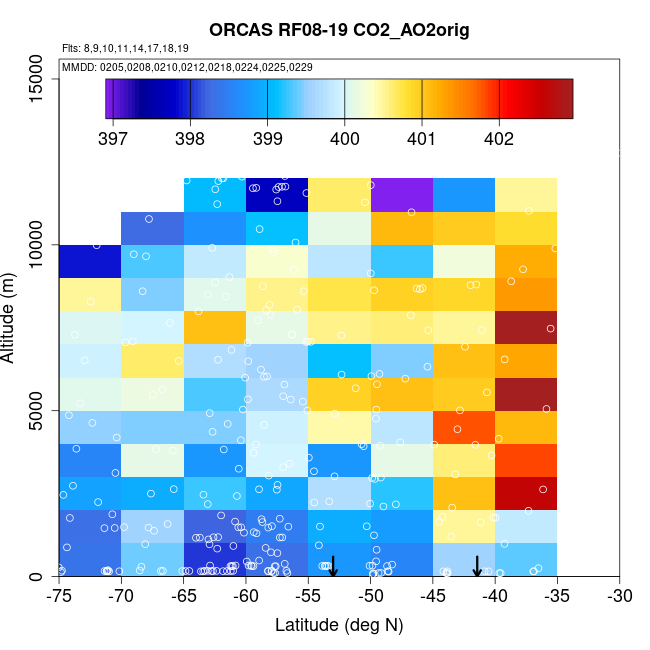 ORCAS RF08-19 CO2_AO2orig

Flts: 8,9,10,11,14,17,18,19

MMDD: 0205,0208,0210,0212,0218,0224,0225,0229

397 398 399 400 401 402

Altitude (m)

0
5000
10000
15000

-75 -70 -65 -60 -55 -50 -45 -40 -35 -30

Latitude (deg N)